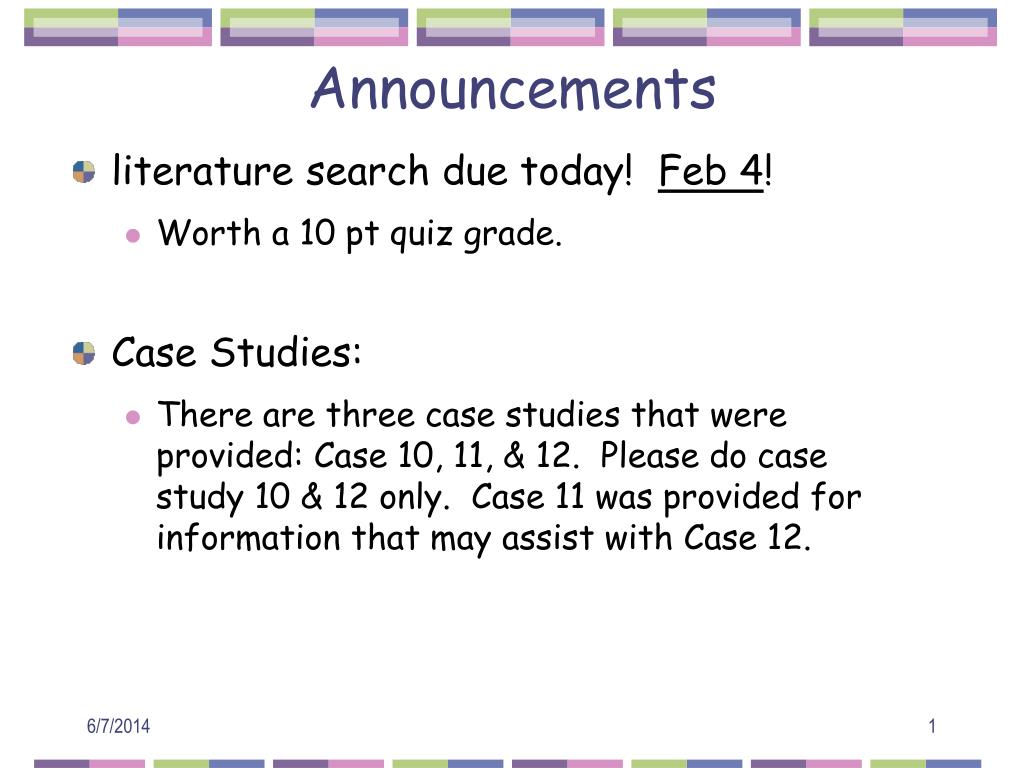 Announcements

literature search due today! Feb 4!

Worth a 10 pt quiz grade.

Case Studies:

There are three case studies that were provided: Case 10, 11, & 12. Please do case study 10 & 12 only. Case 11 was provided for information that may assist with Case 12.

6/7/2014

1